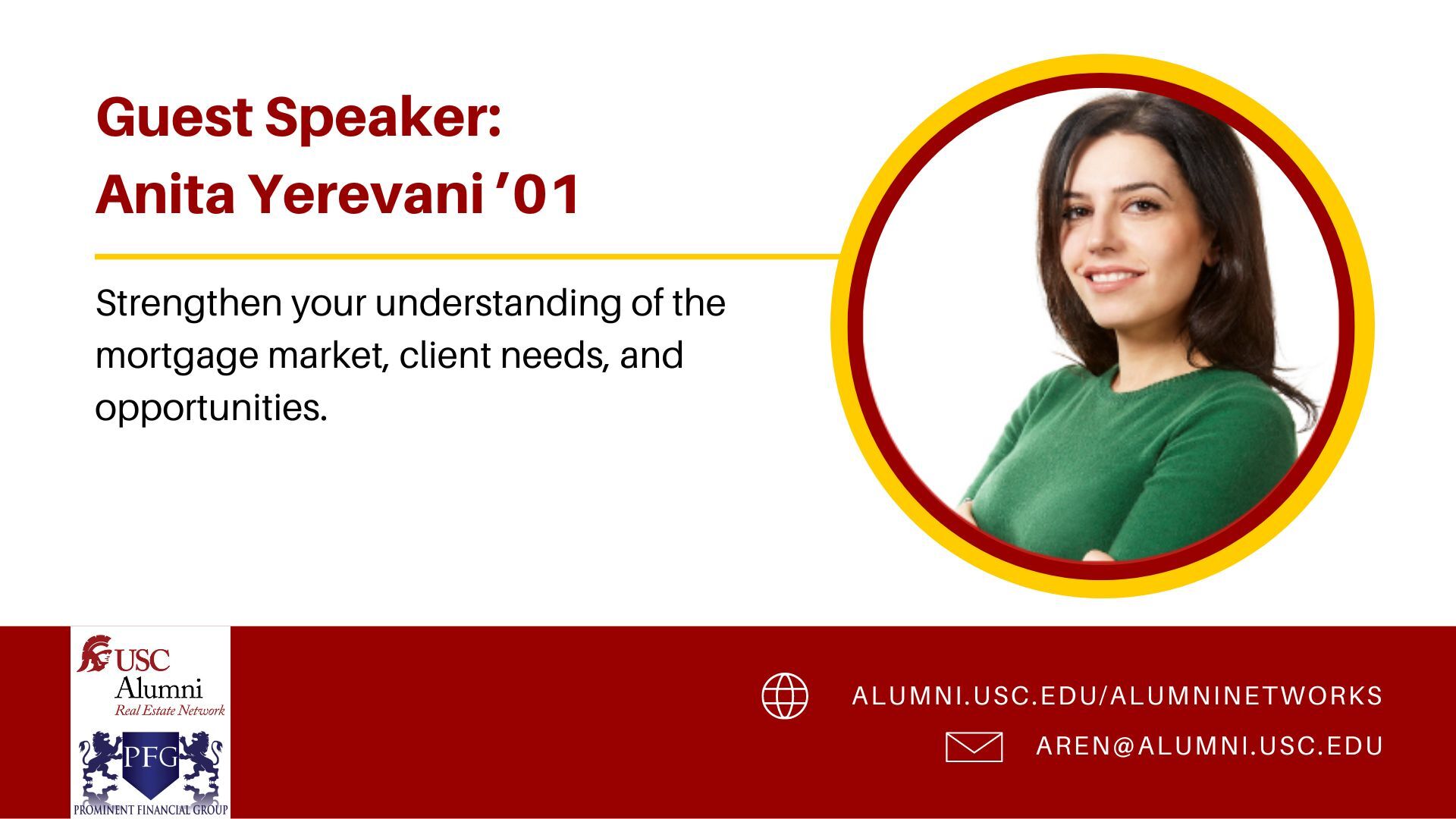 Guest Speaker:
Anita Yerevani ’01

Strengthen your understanding of the mortgage market, client needs, and opportunities.

USC
Alumni
Real Estate Network

PFG
PROMINENT FINANCIAL GROUP

ALUMNI.USC.EDU/ALUMNINETWORKS

AREN@ALUMNI.USC.EDU